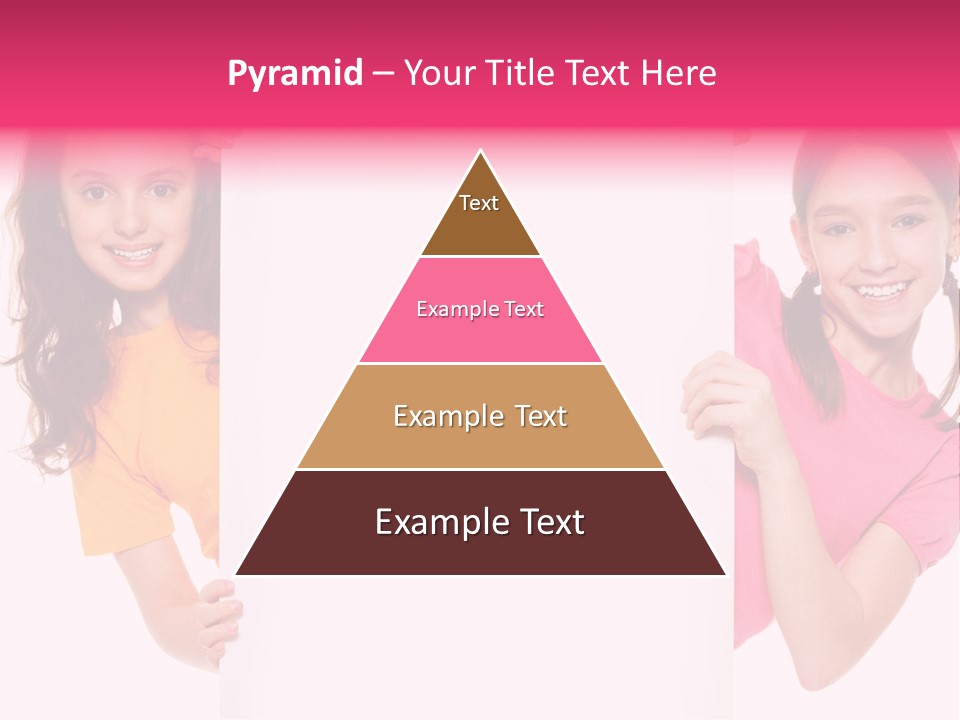 Pyramid – Your Title Text Here

Text

Example Text

Example Text

Example Text